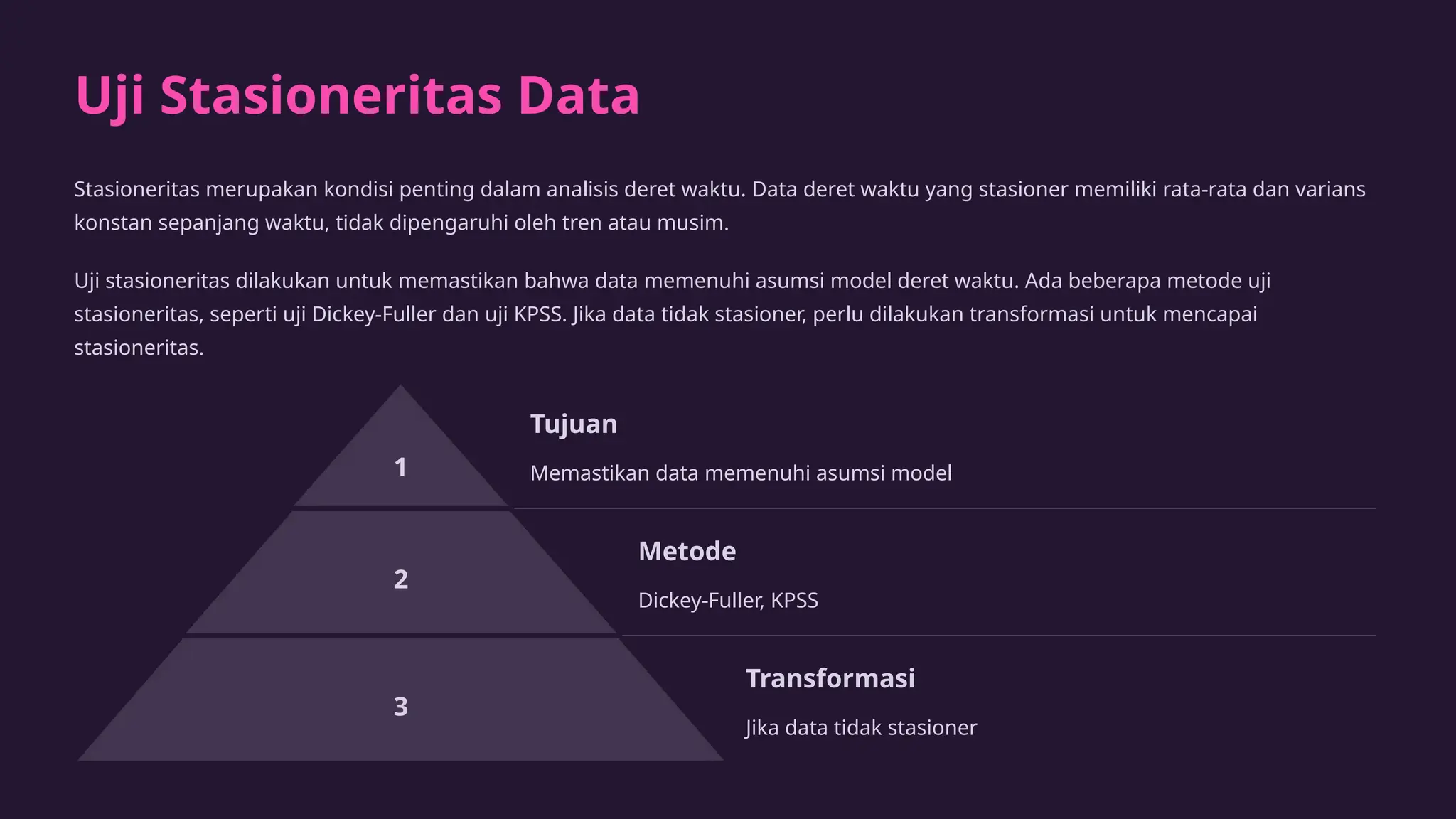 Uji Stasioneritas Data

Stasioneritas merupakan kondisi penting dalam analisis deret waktu. Data deret waktu yang stasioner memiliki rata-rata dan varians konstan sepanjang waktu, tidak dipengaruhi oleh tren atau musim.

Uji stasioneritas dilakukan untuk memastikan bahwa data memenuhi asumsi model deret waktu. Ada beberapa metode uji stasioneritas, seperti uji Dickey-Fuller dan uji KPSS. Jika data tidak stasioner, perlu dilakukan transformasi untuk mencapai stasioneritas.

1

Tujuan

Memastikan data memenuhi asumsi model

2

Metode

Dickey-Fuller, KPSS

3

Transformasi

Jika data tidak stasioner